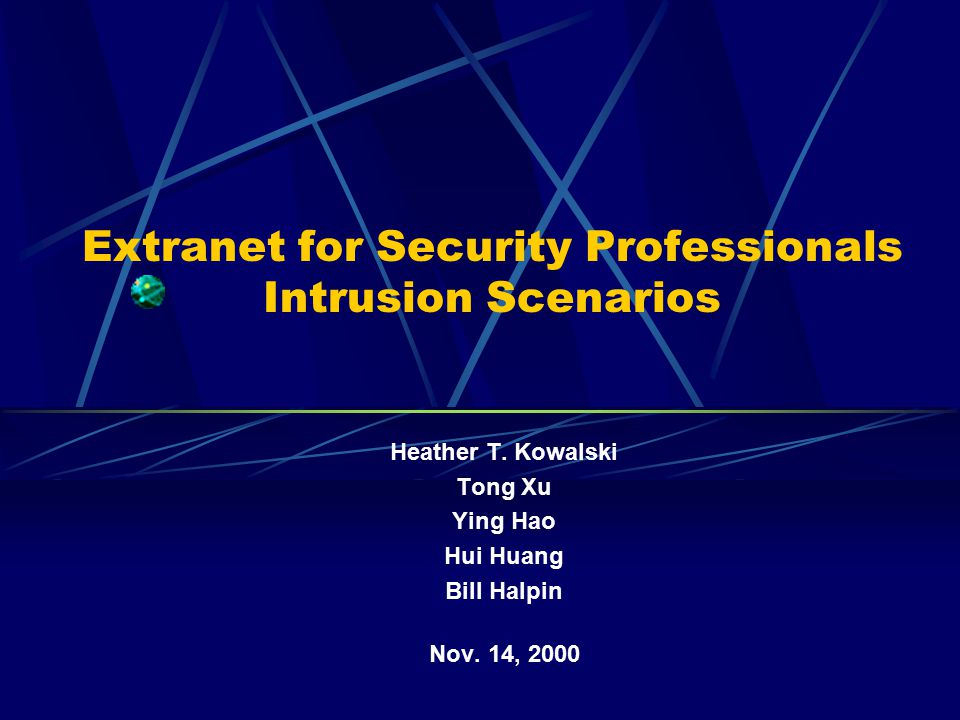 Extranet for Security Professionals
Intrusion Scenarios

Heather T. Kowalski
Tong Xu
Ying Hao
Hui Huang
Bill Halpin

Nov. 14, 2000